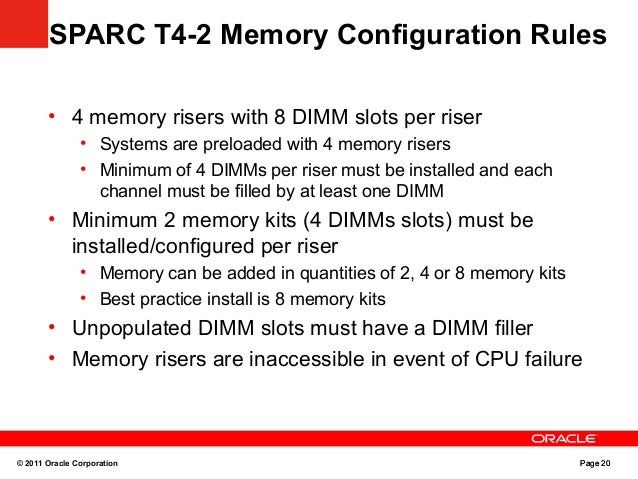 SPARC T4-2 Memory Configuration Rules

• 4 memory risers with 8 DIMM slots per riser
  • Systems are preloaded with 4 memory risers
  • Minimum of 4 DIMMs per riser must be installed and each channel must be filled by at least one DIMM
• Minimum 2 memory kits (4 DIMMs slots) must be installed/configured per riser
  • Memory can be added in quantities of 2, 4 or 8 memory kits
  • Best practice install is 8 memory kits
• Unpopulated DIMM slots must have a DIMM filler
• Memory risers are inaccessible in event of CPU failure

ORACLE

© 2011 Oracle Corporation

Page 20